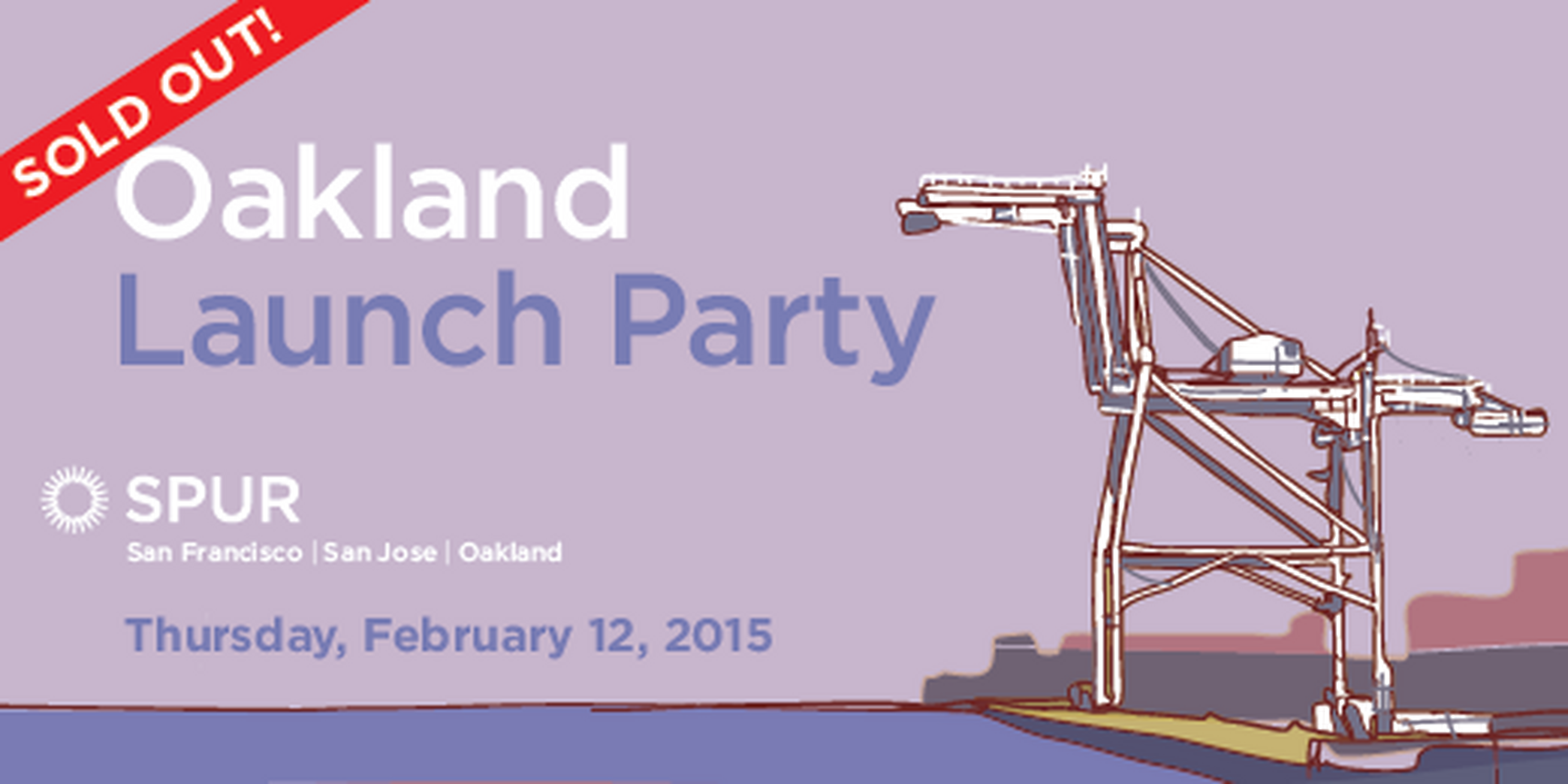 SOLD OUT!

Oakland
Launch Party

SPUR
San Francisco | San Jose | Oakland

Thursday, February 12, 2015